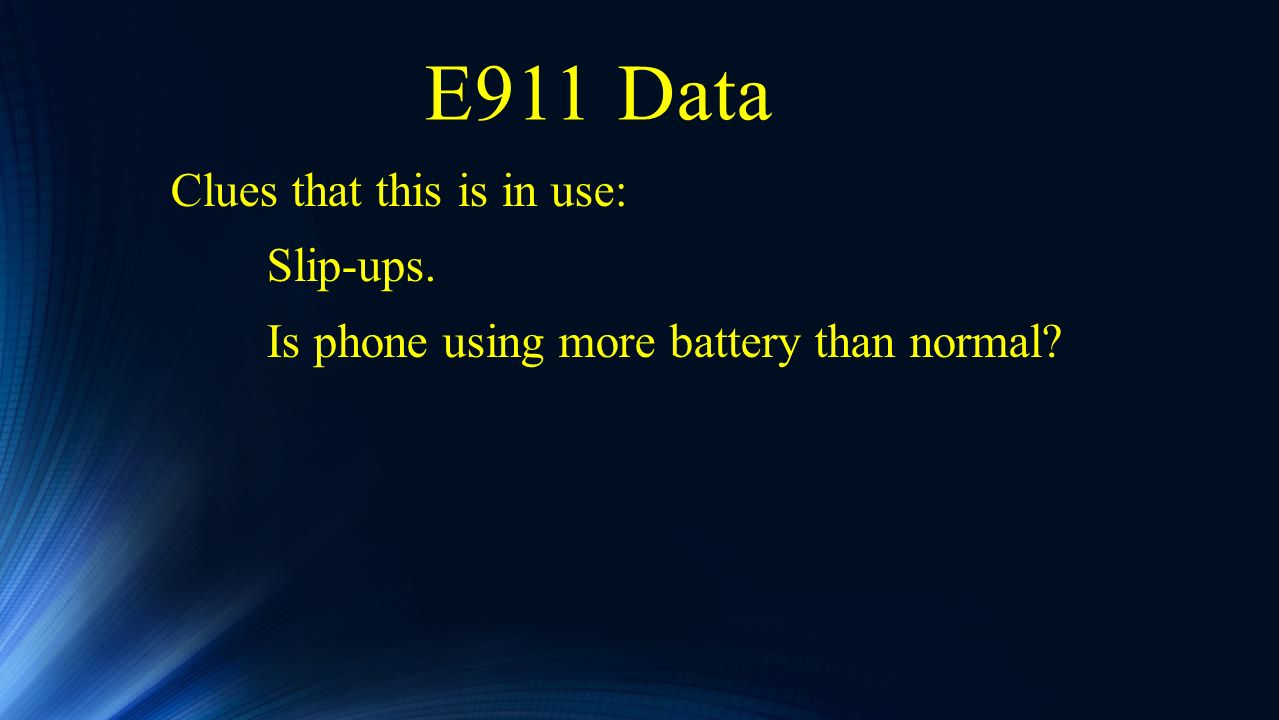 E911 Data

Clues that this is in use:

Slip-ups.

Is phone using more battery than normal?